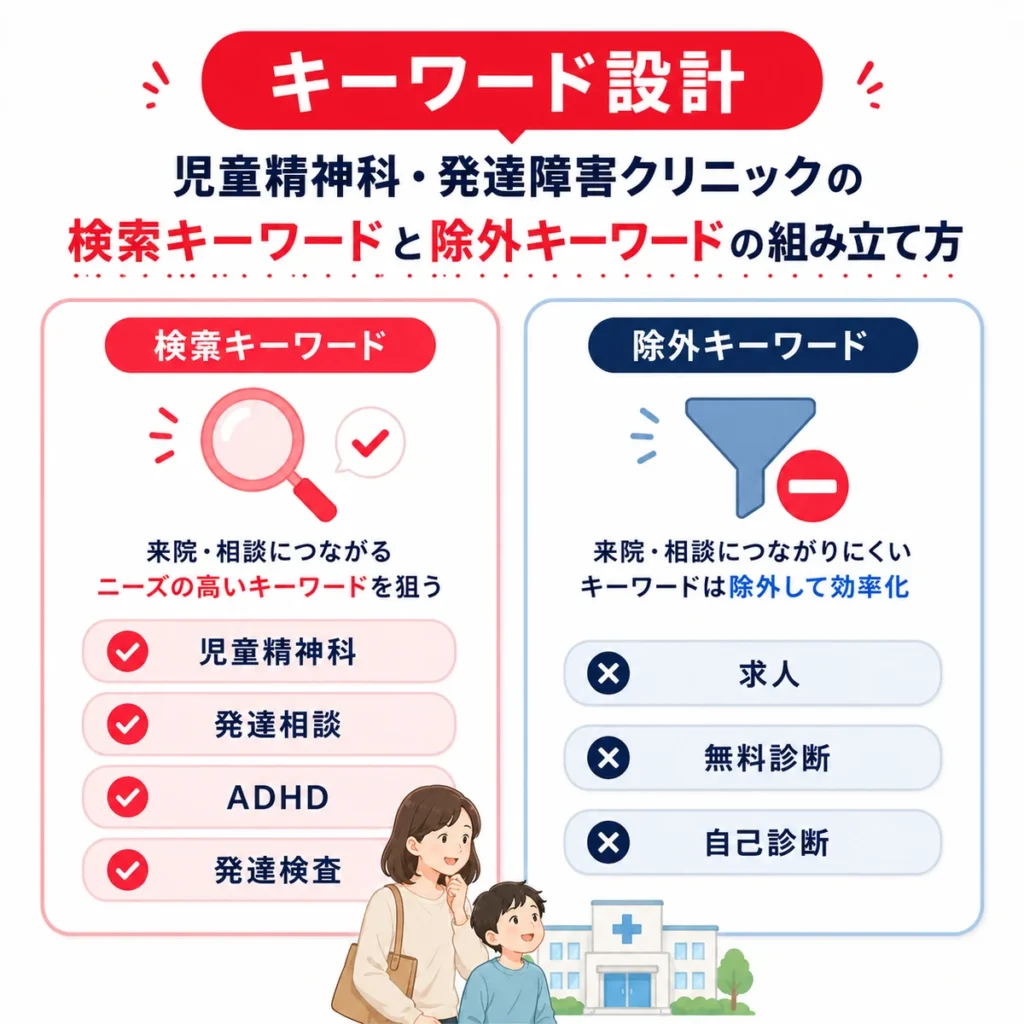 キーワード設計

児童精神科・発達障害クリニックの
検索キーワードと除外キーワードの組み立て方

検索キーワード

来院・相談につながる
ニーズの高いキーワードを狙う

児童精神科
発達相談
ADHD
発達検査

除外キーワード

来院・相談につながりにくい
キーワードは除外して効率化

求人
無料診断
自己診断